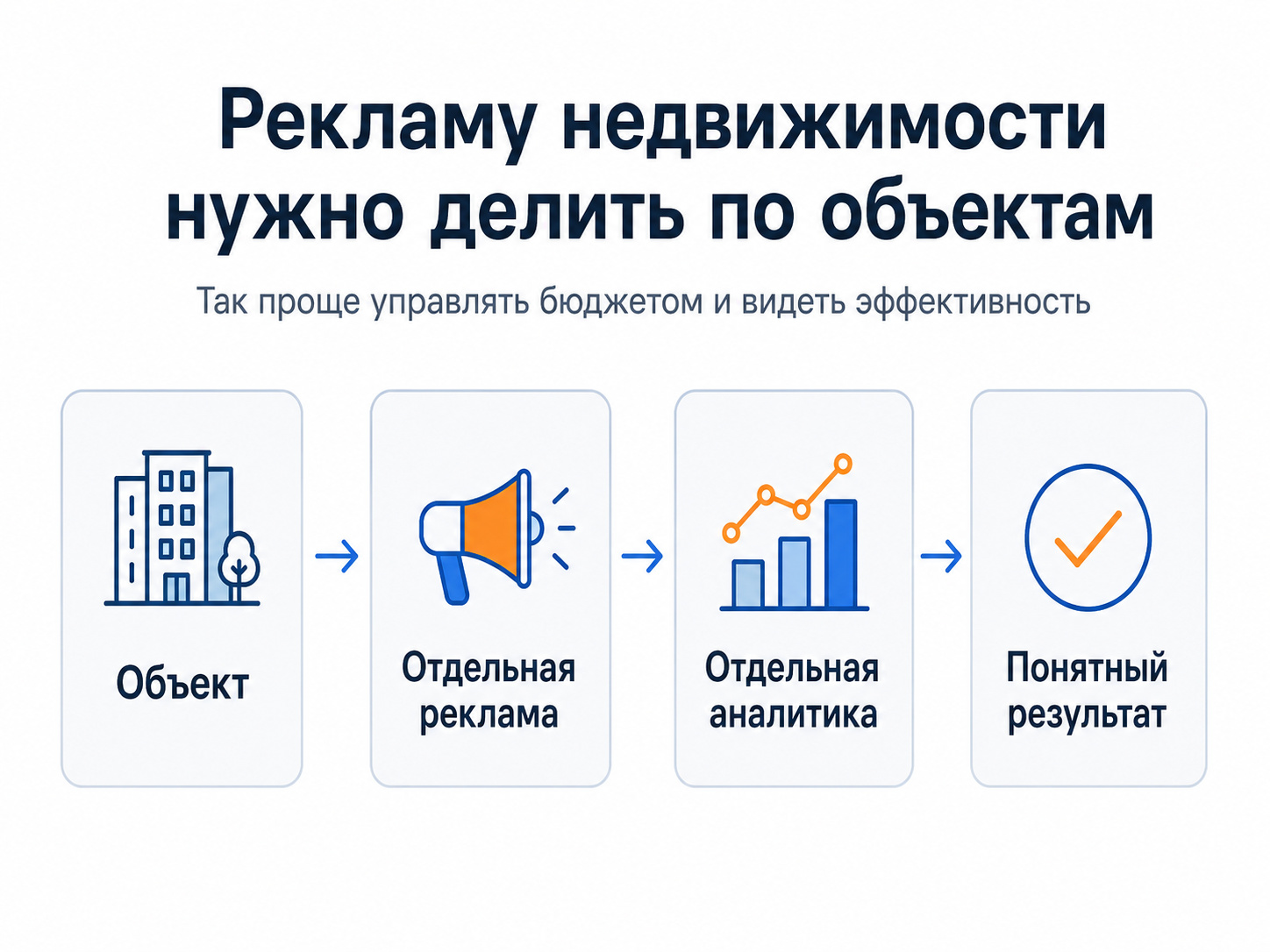 Рекламу недвижимости нужно делить по объектам

Так проще управлять бюджетом и видеть эффективность

Объект

Отдельная реклама

Отдельная аналитика

Понятный результат